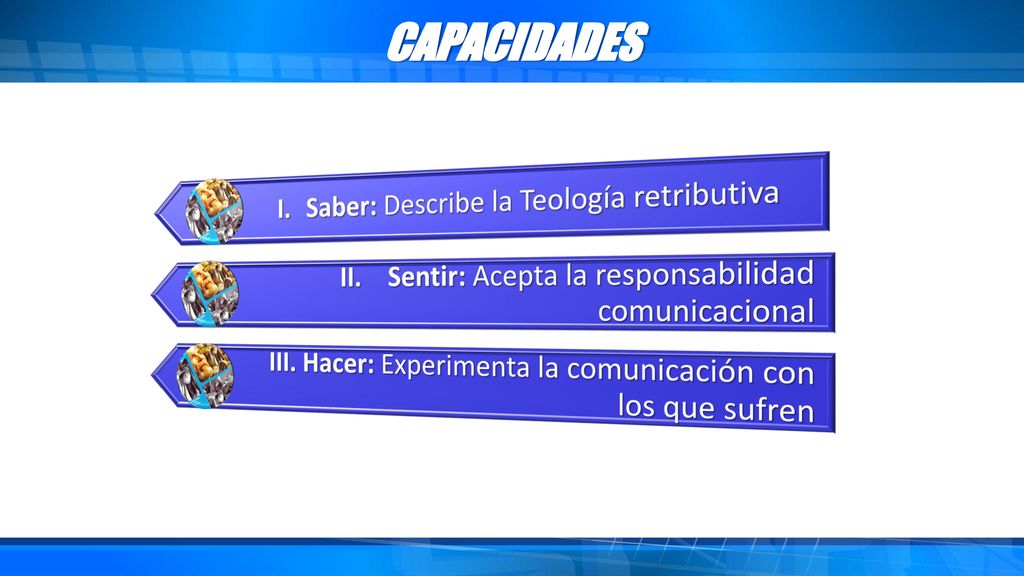 CAPACIDADES

I. Saber: Describe la Teología retributiva

II. Sentir: Acepta la responsabilidad comunicacional

III. Hacer: Experimenta la comunicación con los que sufren